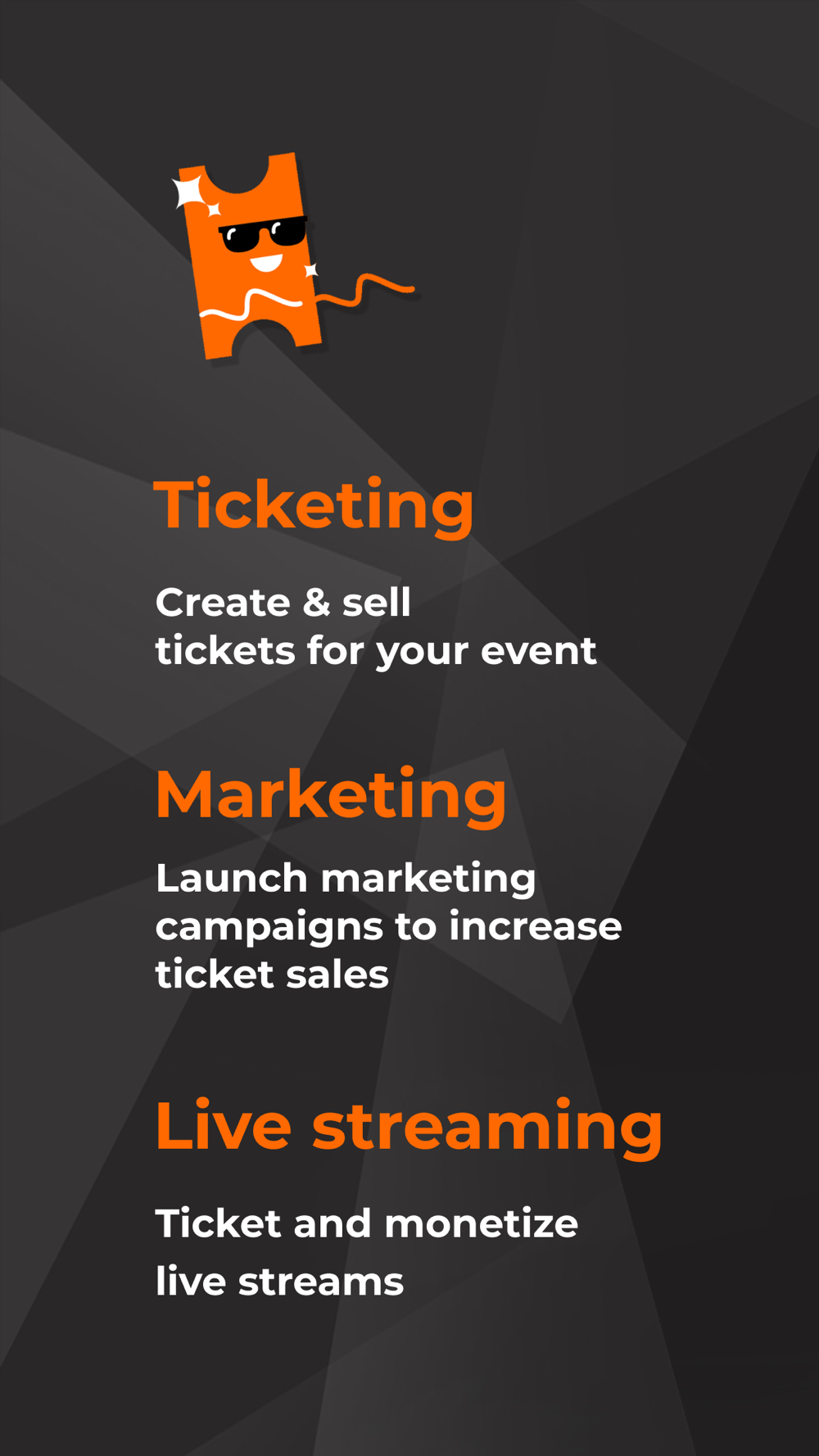 Ticketing

Create & sell tickets for your event

Marketing

Launch marketing campaigns to increase ticket sales

Live streaming

Ticket and monetize live streams